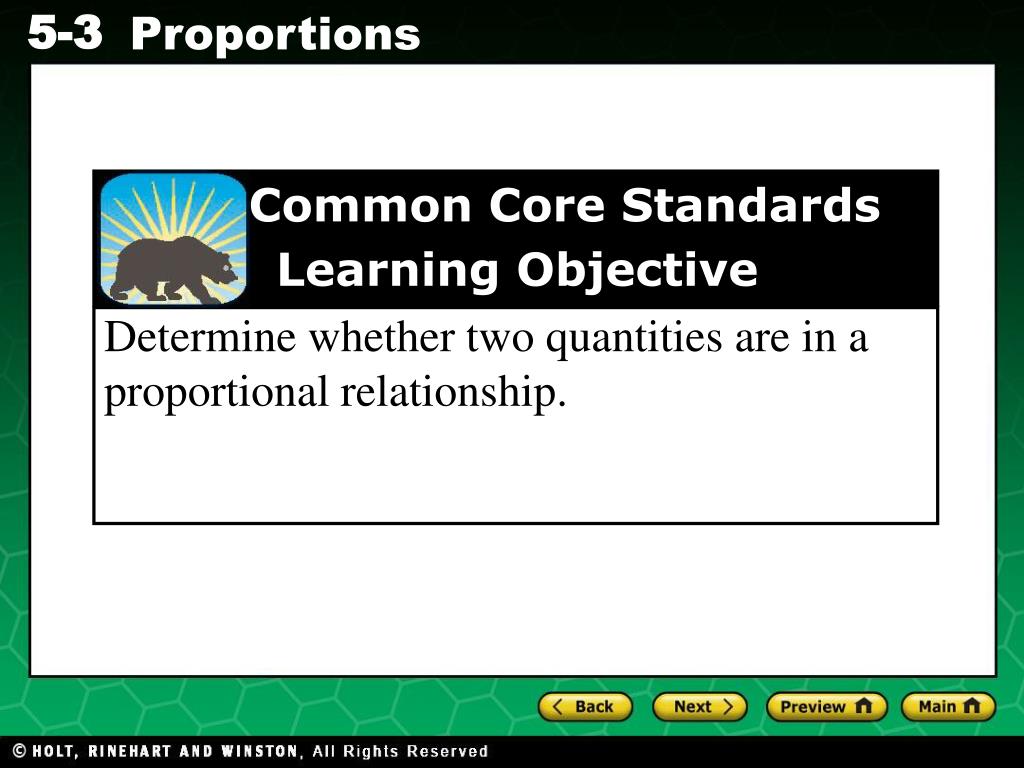 5-3 Proportions

Common Core Standards
Learning Objective

Determine whether two quantities are in a proportional relationship.

Back Next Preview Main

© HOLT, RINEHART AND WINSTON, All Rights Reserved